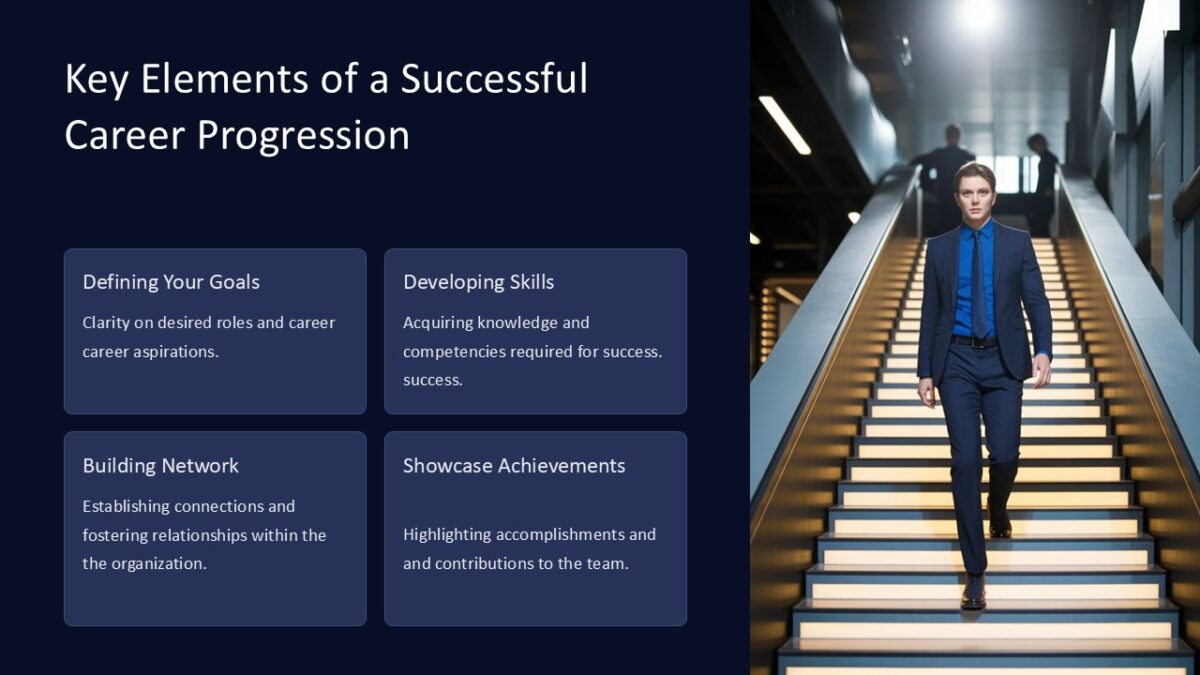 Key Elements of a Successful Career Progression

Defining Your Goals

Clarity on desired roles and career career aspirations.

Developing Skills

Acquiring knowledge and competencies required for success. success.

Building Network

Establishing connections and fostering relationships within the the organization.

Showcase Achievements

Highlighting accomplishments and and contributions to the team.